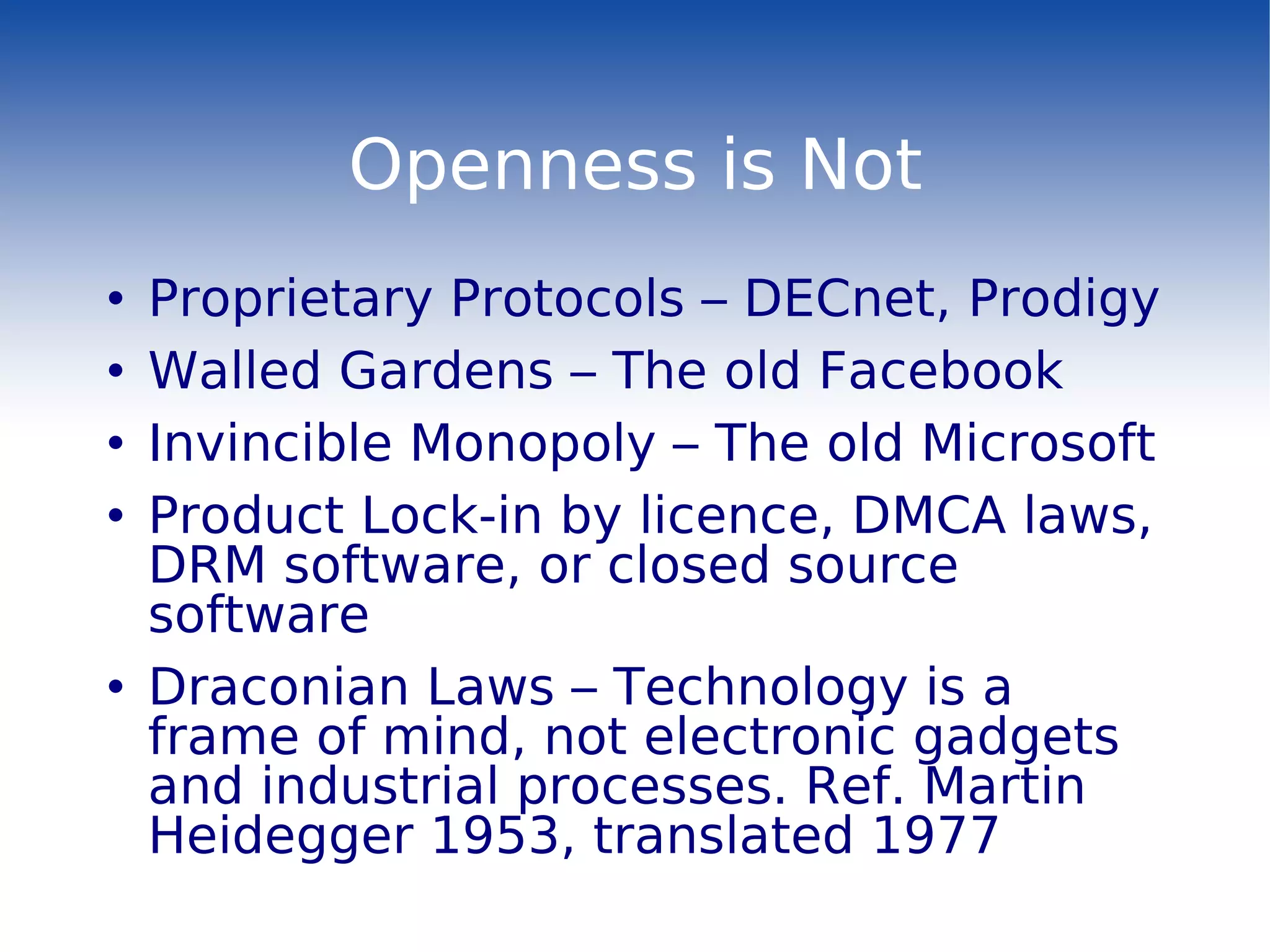 Openness is Not

• Proprietary Protocols – DECnet, Prodigy
• Walled Gardens – The old Facebook
• Invincible Monopoly – The old Microsoft
• Product Lock-in by licence, DMCA laws, DRM software, or closed source software
• Draconian Laws – Technology is a frame of mind, not electronic gadgets and industrial processes. Ref. Martin Heidegger 1953, translated 1977